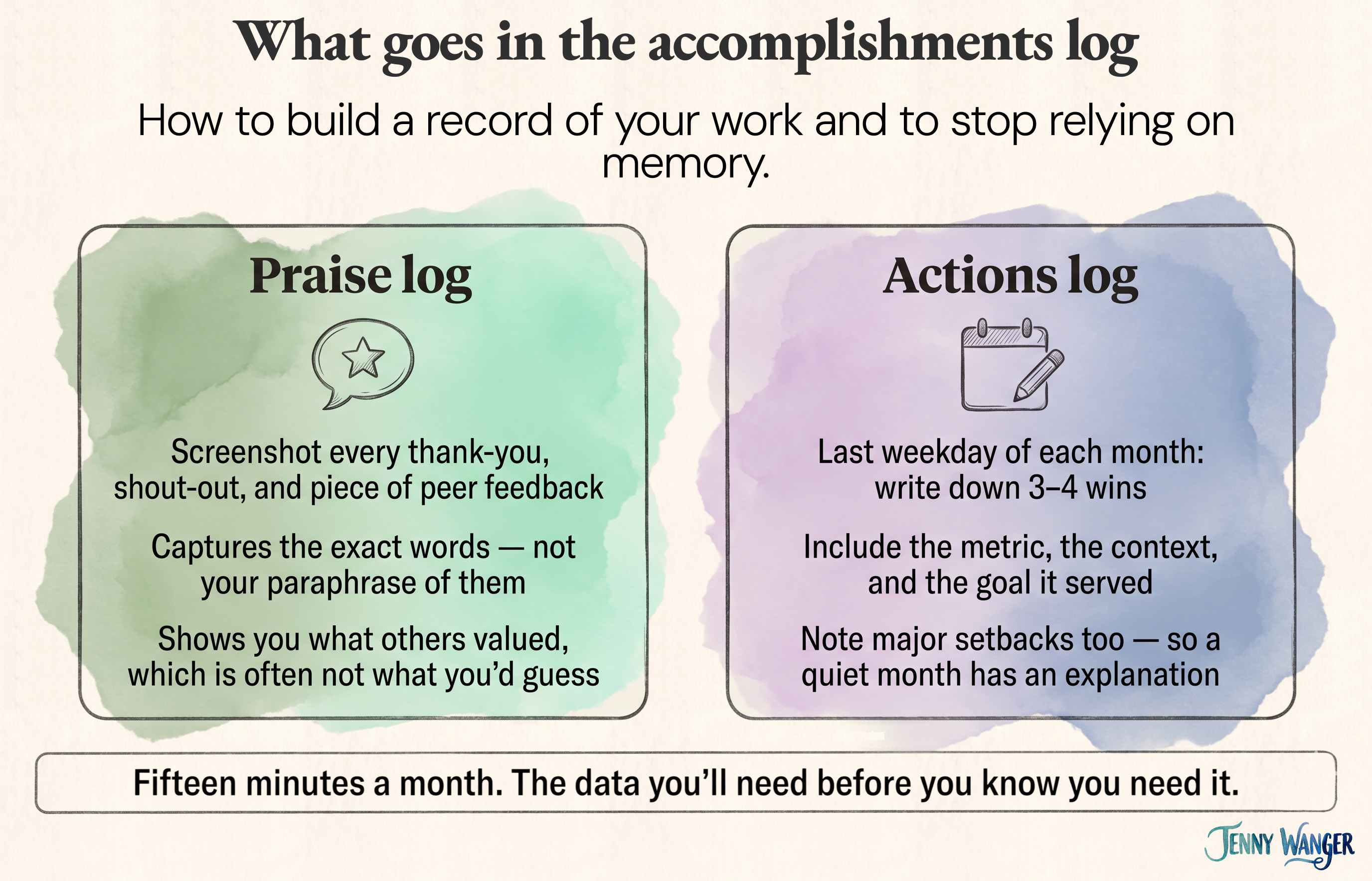 What goes in the accomplishments log

How to build a record of your work and to stop relying on memory.

Praise log

Screenshot every thank-you, shout-out, and piece of peer feedback

Captures the exact words — not your paraphrase of them

Shows you what others valued, which is often not what you'd guess

Actions log

Last weekday of each month: write down 3–4 wins

Include the metric, the context, and the goal it served

Note major setbacks too — so a quiet month has an explanation

Fifteen minutes a month. The data you'll need before you know you need it.

JENNY WANGER